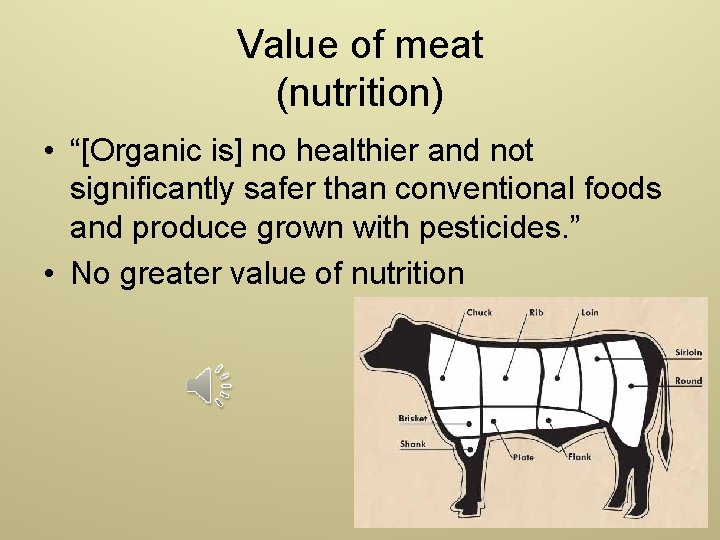 Value of meat
(nutrition)

• “[Organic is] no healthier and not significantly safer than conventional foods and produce grown with pesticides.”
• No greater value of nutrition

Chuck
Rib
Loin
Sirloin
Round
Brisket
Shank
Plate
Flank